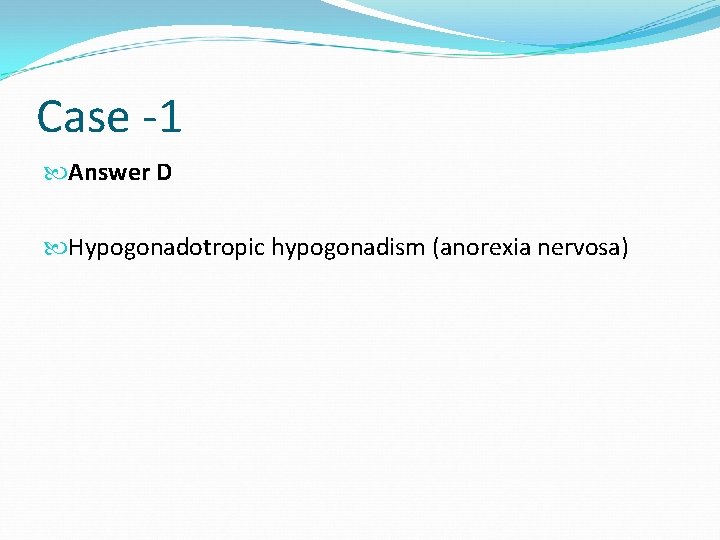 Case -1

Answer D

Hypogonadotropic hypogonadism (anorexia nervosa)